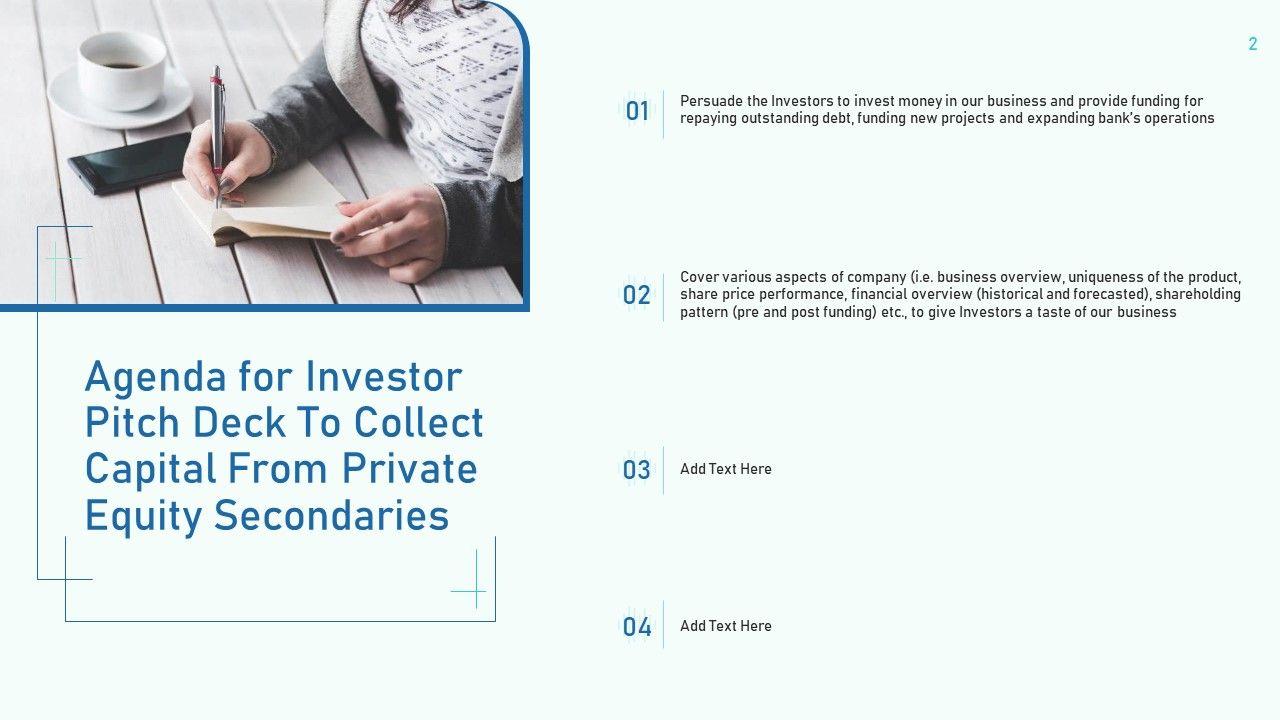 2

Agenda for Investor Pitch Deck To Collect Capital From Private Equity Secondaries

01 Persuade the Investors to invest money in our business and provide funding for repaying outstanding debt, funding new projects and expanding bank's operations

02 Cover various aspects of company (i.e. business overview, uniqueness of the product, share price performance, financial overview (historical and forecasted), shareholding pattern (pre and post funding) etc., to give Investors a taste of our business

03 Add Text Here

04 Add Text Here